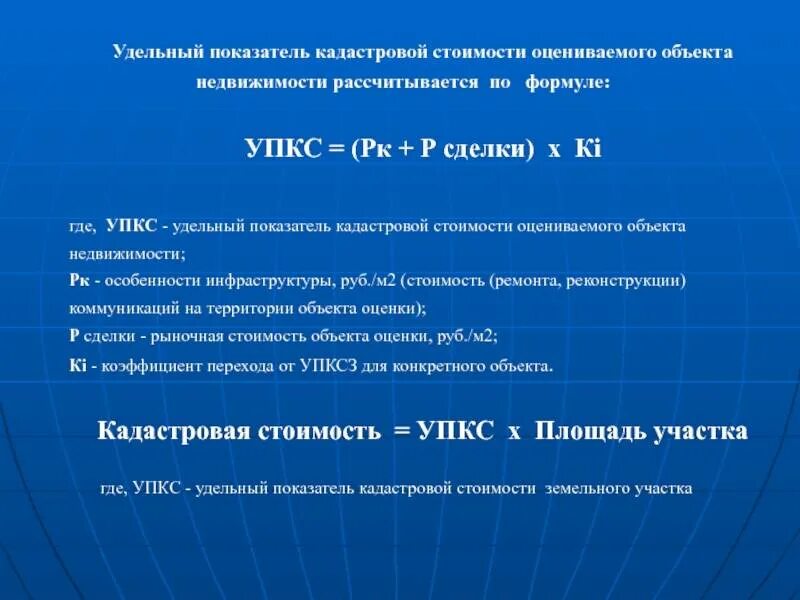 Удельный показатель кадастровой стоимости оцениваемого объекта недвижимости рассчитывается по формуле:

УПКС = (Рк + Р сделки) х Кi

где, УПКС - удельный показатель кадастровой стоимости оцениваемого объекта недвижимости;
Рк - особенности инфраструктуры, руб./м2 (стоимость (ремонта, реконструкции) коммуникаций на территории объекта оценки);
Р сделки - рыночная стоимость объекта оценки, руб./м2;
Кi - коэффициент перехода от УПКСЗ для конкретного объекта.

Кадастровая стоимость = УПКС х Площадь участка

где, УПКС - удельный показатель кадастровой стоимости земельного участка